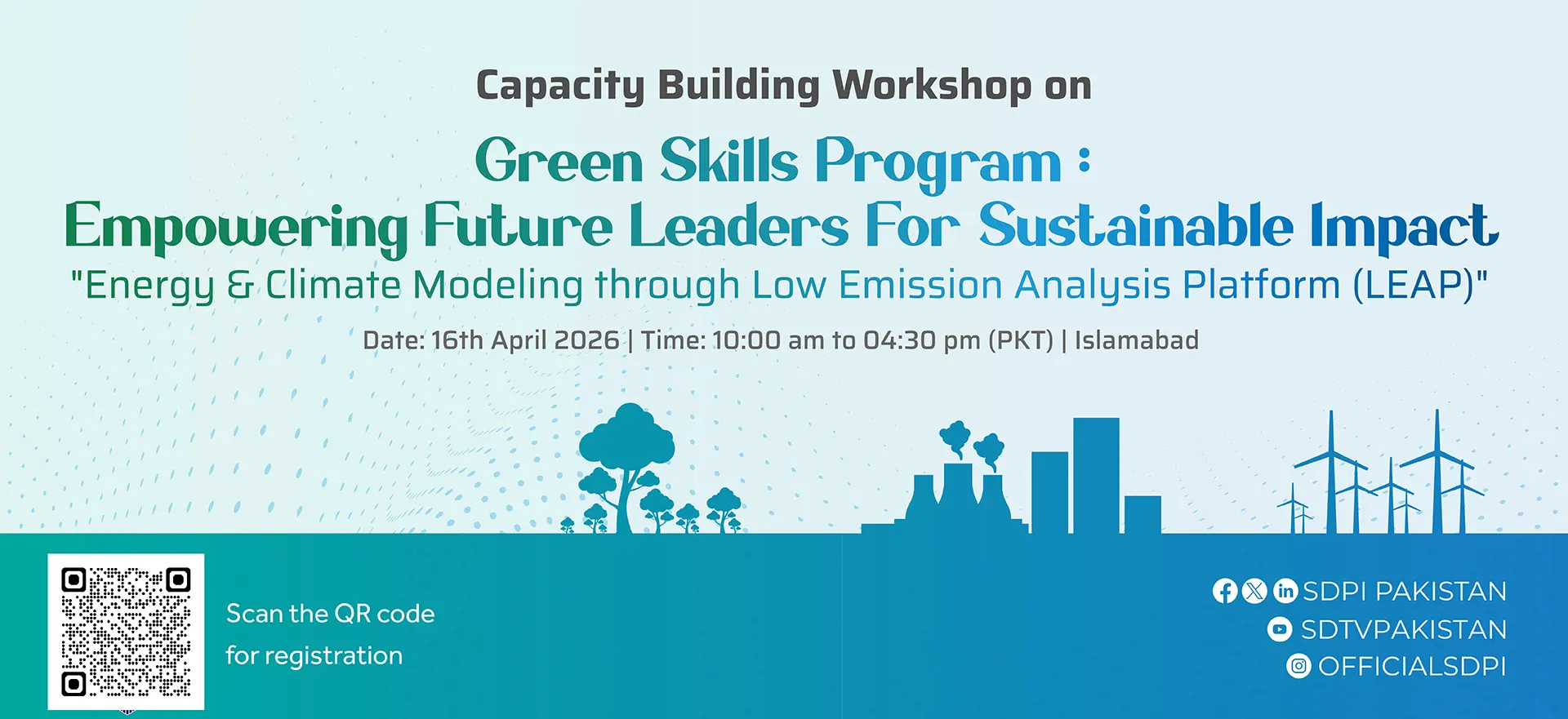 Capacity Building Workshop on

Green Skills Program :
Empowering Future Leaders For Sustainable Impact

"Energy & Climate Modeling through Low Emission Analysis Platform (LEAP)"

Date: 16th April 2026 | Time: 10:00 am to 04:30 pm (PKT) | Islamabad

Scan the QR code
for registration

SDPI PAKISTAN
SDTVPAKISTAN
OFFICIALSDPI